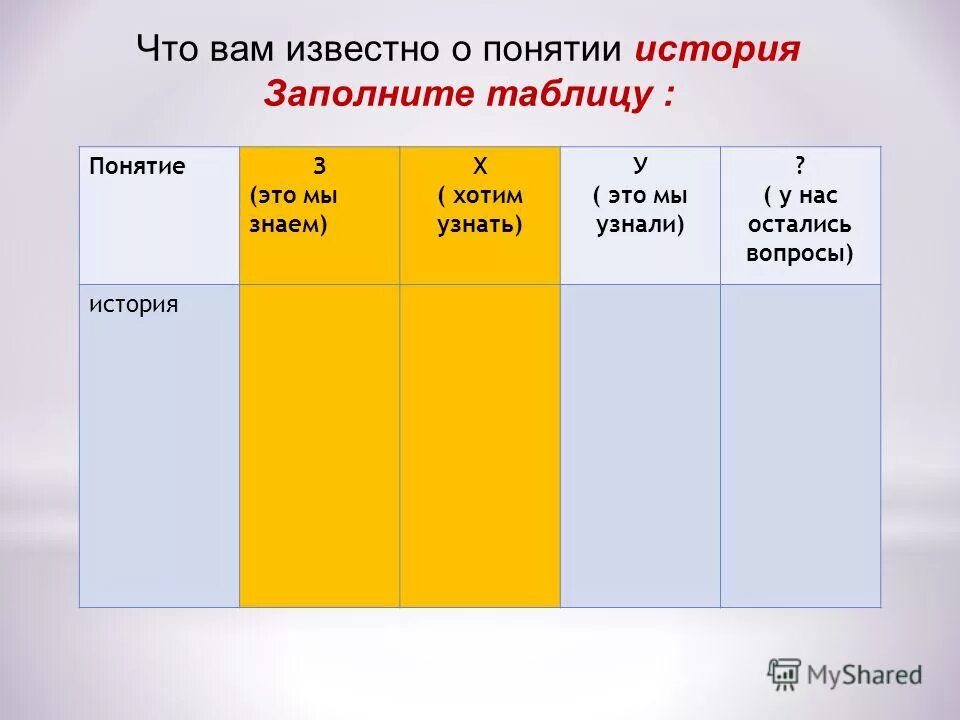 Что вам известно о понятии история
Заполните таблицу :

| Понятие | З (это мы знаем) | Х ( хотим узнать) | У ( это мы узнали) | ? ( у нас остались вопросы) |
|---|---|---|---|---|
| история | | | | |

MyShared